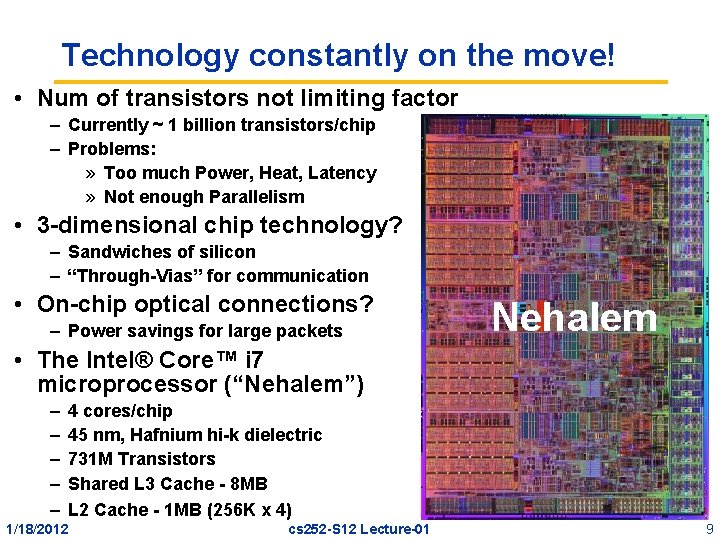 Technology constantly on the move!

• Num of transistors not limiting factor
 – Currently ~ 1 billion transistors/chip
 – Problems:
  » Too much Power, Heat, Latency
  » Not enough Parallelism
• 3-dimensional chip technology?
 – Sandwiches of silicon
 – “Through-Vias” for communication
• On-chip optical connections?
 – Power savings for large packets
• The Intel® Core™ i7 microprocessor (“Nehalem”)
 – 4 cores/chip
 – 45 nm, Hafnium hi-k dielectric
 – 731M Transistors
 – Shared L3 Cache - 8MB
 – L2 Cache - 1MB (256K x 4)

Nehalem

1/18/2012 cs252-S12 Lecture-01 9